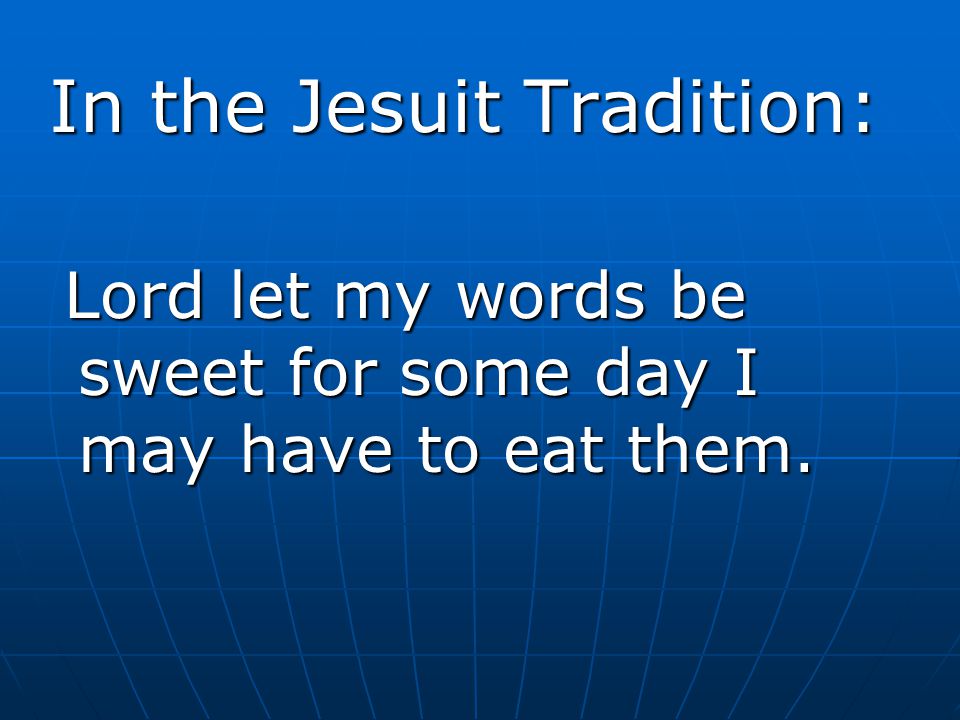 In the Jesuit Tradition:

Lord let my words be sweet for some day I may have to eat them.